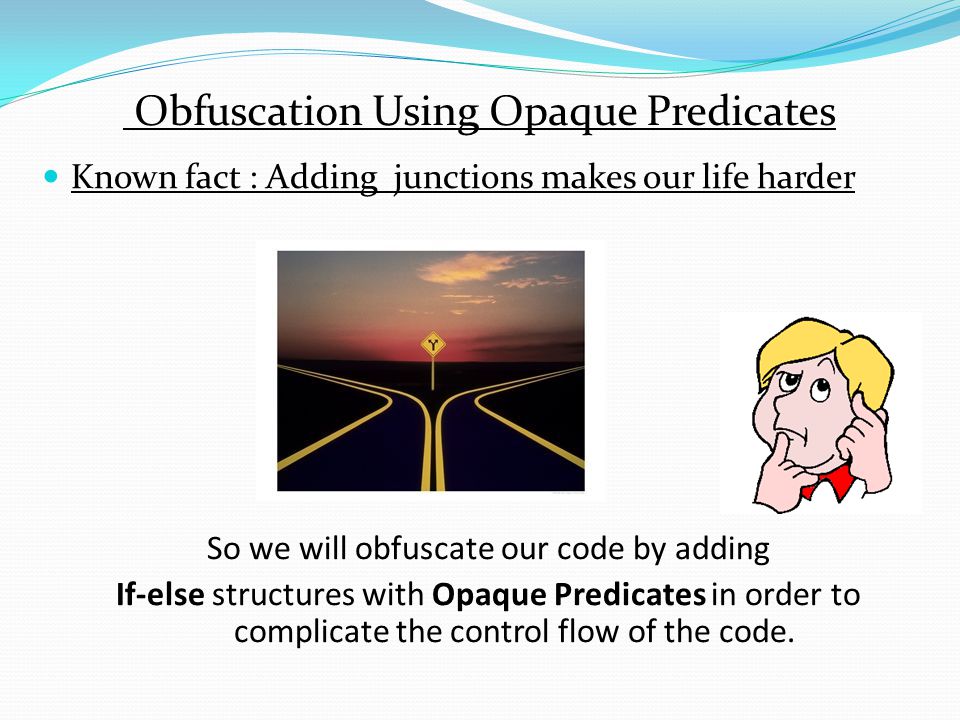 Obfuscation Using Opaque Predicates

Known fact : Adding junctions makes our life harder

So we will obfuscate our code by adding If-else structures with Opaque Predicates in order to complicate the control flow of the code.